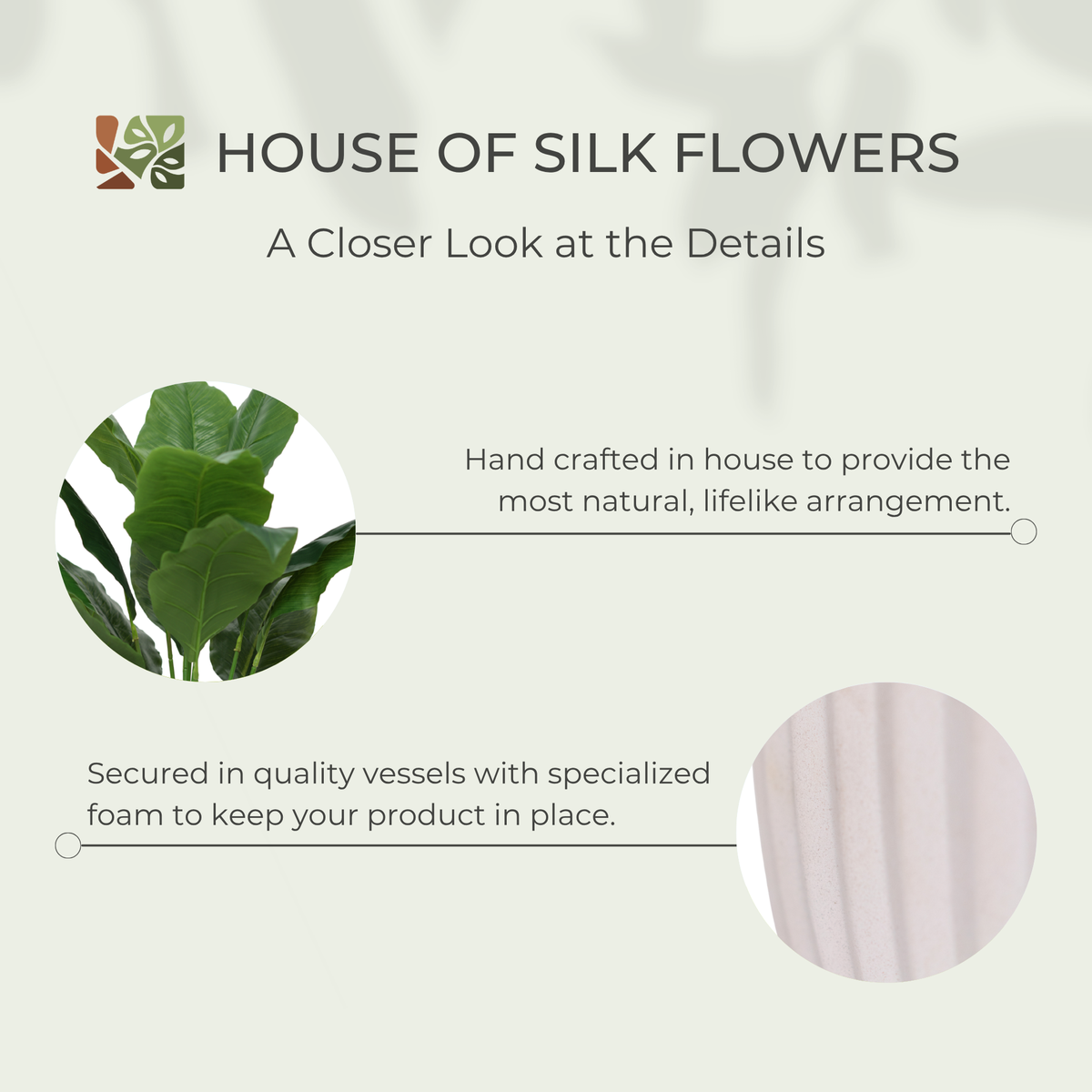 HOUSE OF SILK FLOWERS

A Closer Look at the Details

Hand crafted in house to provide the most natural, lifelike arrangement.

Secured in quality vessels with specialized foam to keep your product in place.